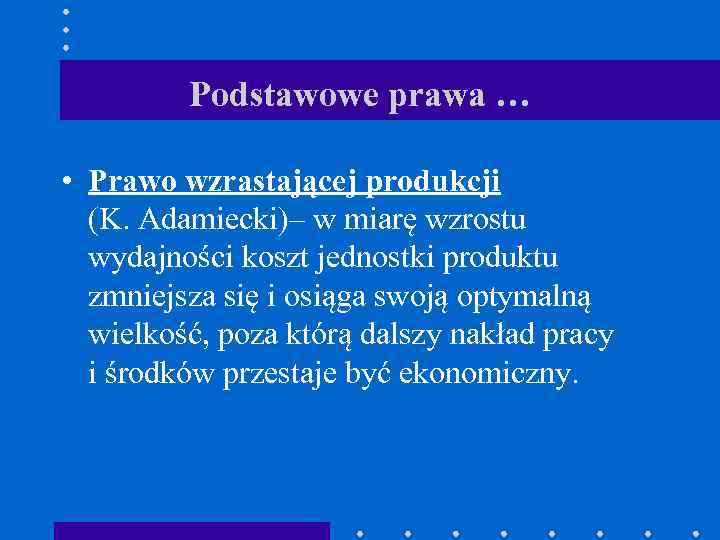 Podstawowe prawa …

• Prawo wzrastającej produkcji (K. Adamiecki)– w miarę wzrostu wydajności koszt jednostki produktu zmniejsza się i osiąga swoją optymalną wielkość, poza którą dalszy nakład pracy i środków przestaje być ekonomiczny.